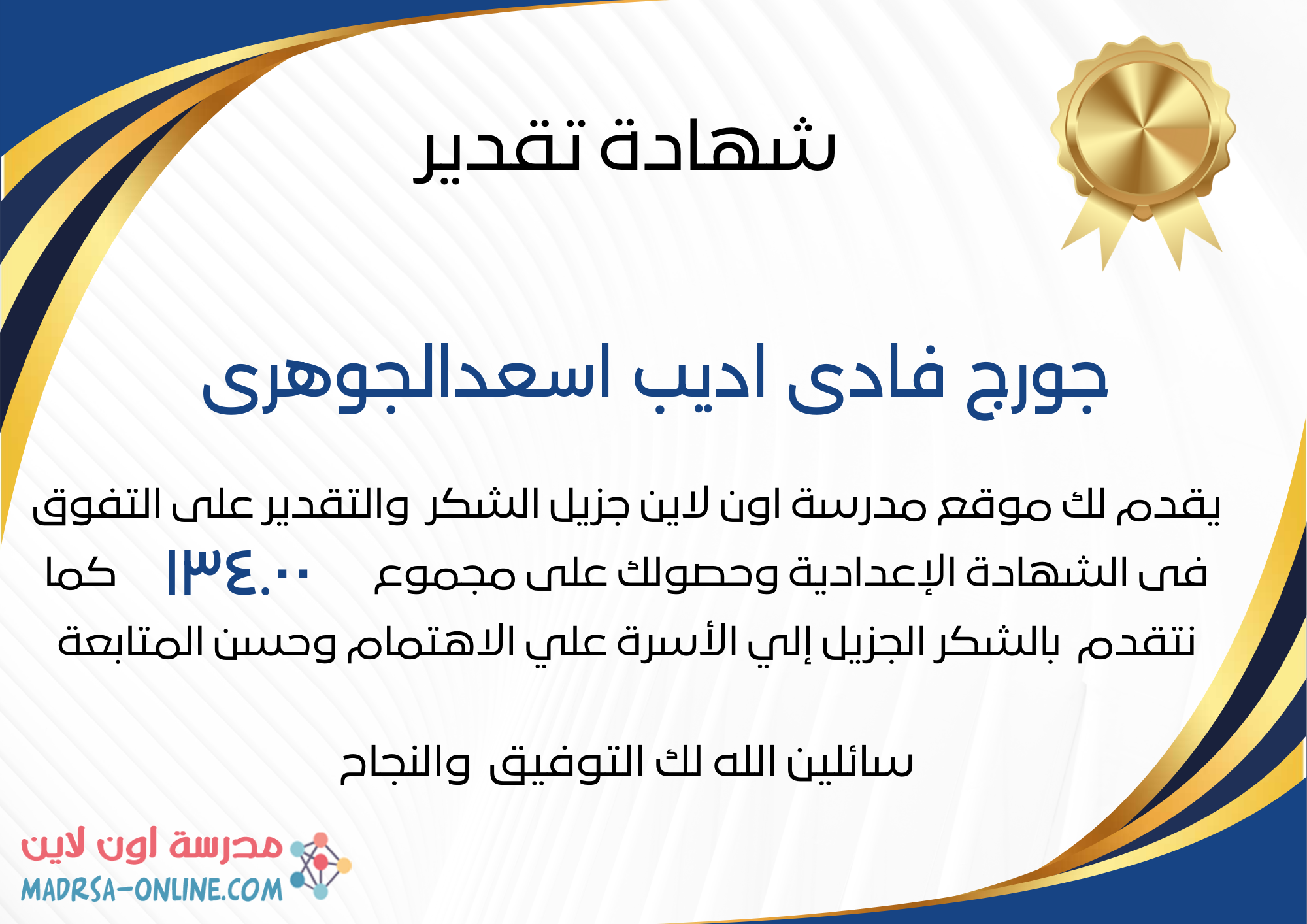 شهادة تقدير

جورج فادى اديب اسعدالجوهرى

يقدم لك موقع مدرسة اون لاين جزيل الشكر والتقدير على التفوق فى الشهادة الإعدادية وحصولك على مجموع ١٣٤.٠٠ كما نتقدم بالشكر الجزيل إلي الأسرة علي الاهتمام وحسن المتابعة

سائلين الله لك التوفيق والنجاح

مدرسة اون لاين
MADRSA-ONLINE.COM